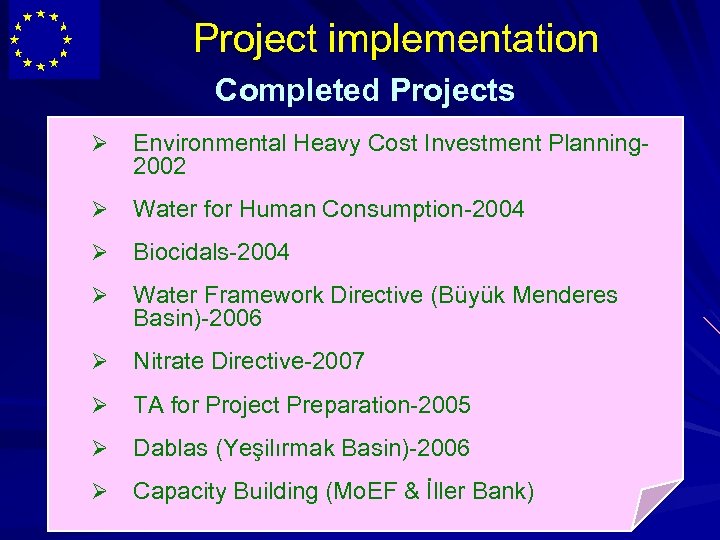 Project implementation

Completed Projects

➢ Environmental Heavy Cost Investment Planning-2002

➢ Water for Human Consumption-2004

➢ Biocidals-2004

➢ Water Framework Directive (Büyük Menderes Basin)-2006

➢ Nitrate Directive-2007

➢ TA for Project Preparation-2005

➢ Dablas (Yeşilırmak Basin)-2006

➢ Capacity Building (MoEF & İller Bank)